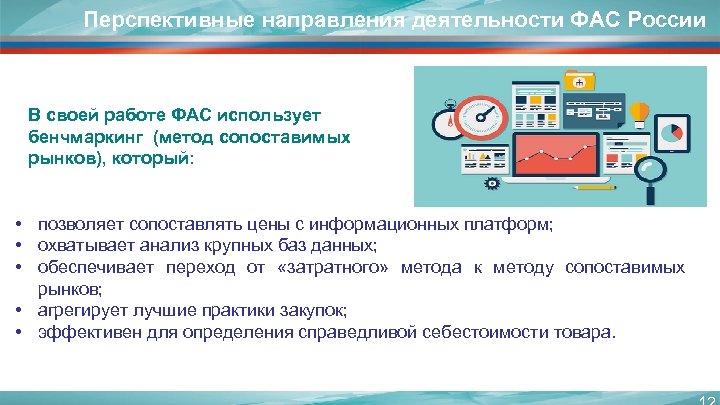 Перспективные направления деятельности ФАС России

В своей работе ФАС использует бенчмаркинг (метод сопоставимых рынков), который:

• позволяет сопоставлять цены с информационных платформ;
• охватывает анализ крупных баз данных;
• обеспечивает переход от «затратного» метода к методу сопоставимых рынков;
• агрегирует лучшие практики закупок;
• эффективен для определения справедливой себестоимости товара.

12